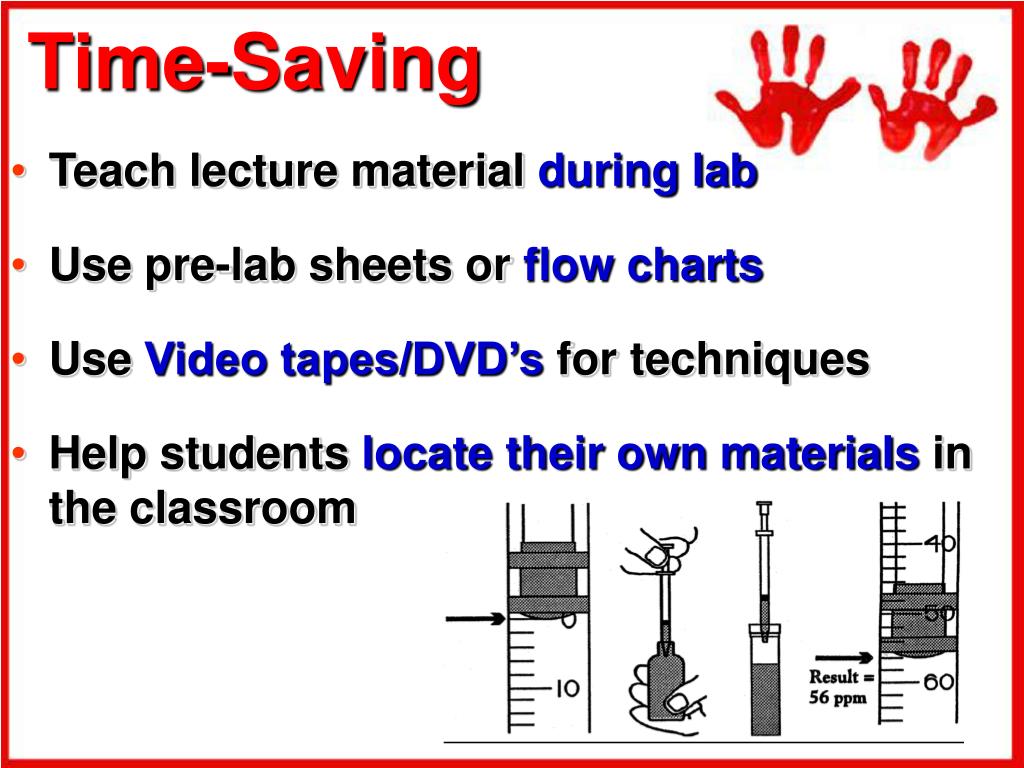 Time-Saving

• Teach lecture material during lab

• Use pre-lab sheets or flow charts

• Use Video tapes/DVD's for techniques

• Help students locate their own materials in the classroom

0

10

40

50

60

Result = 56 ppm